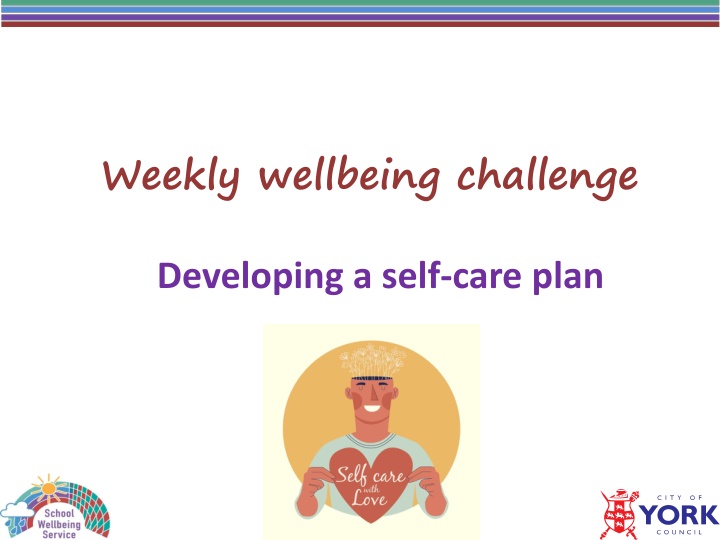 Weekly wellbeing challenge

Developing a self-care plan

Self care with Love

School Wellbeing Service

CITY OF YORK COUNCIL